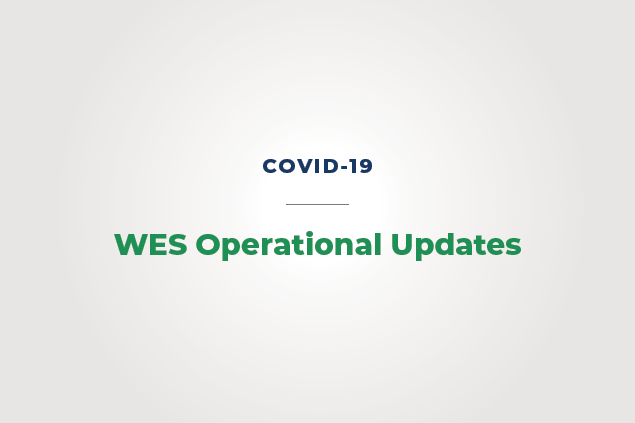 COVID-19

WES Operational Updates